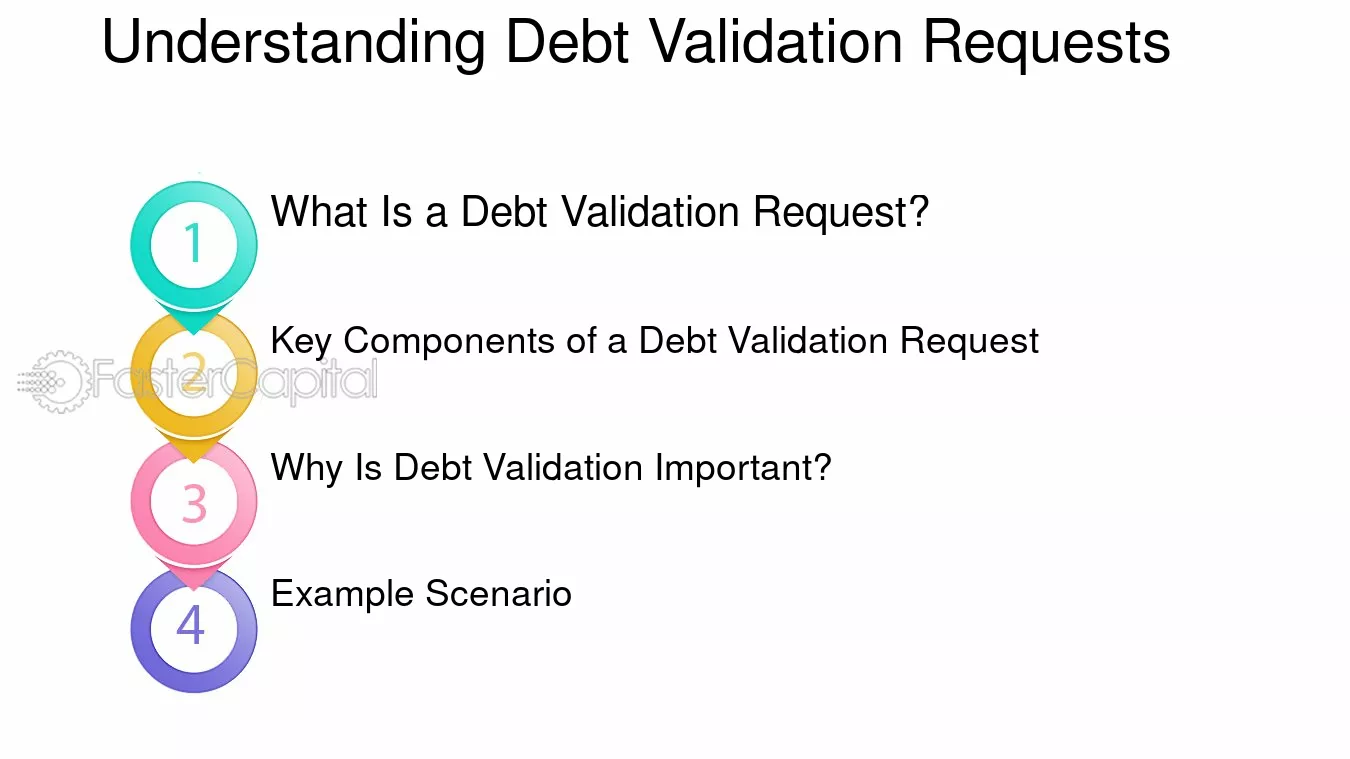 Understanding Debt Validation Requests

1
What Is a Debt Validation Request?

2
Key Components of a Debt Validation Request

3
Why Is Debt Validation Important?

4
Example Scenario

FasterCapital